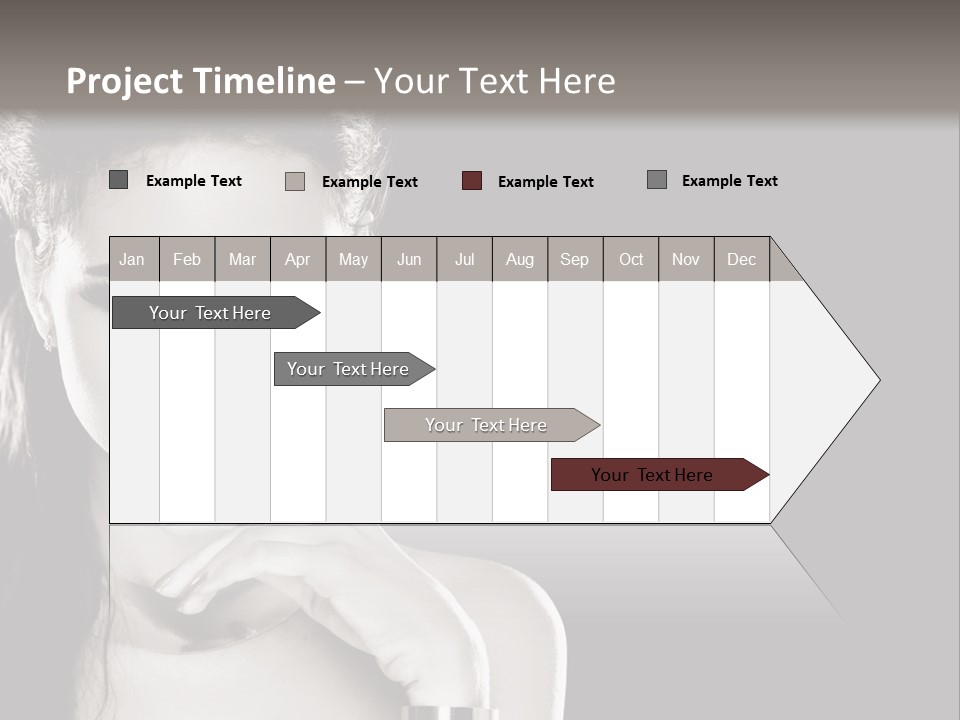 Project Timeline – Your Text Here

Example Text
Example Text
Example Text
Example Text

| Jan | Feb | Mar | Apr | May | Jun | Jul | Aug | Sep | Oct | Nov | Dec |
|---|---|---|---|---|---|---|---|---|---|---|---|

Your Text Here
Your Text Here
Your Text Here
Your Text Here